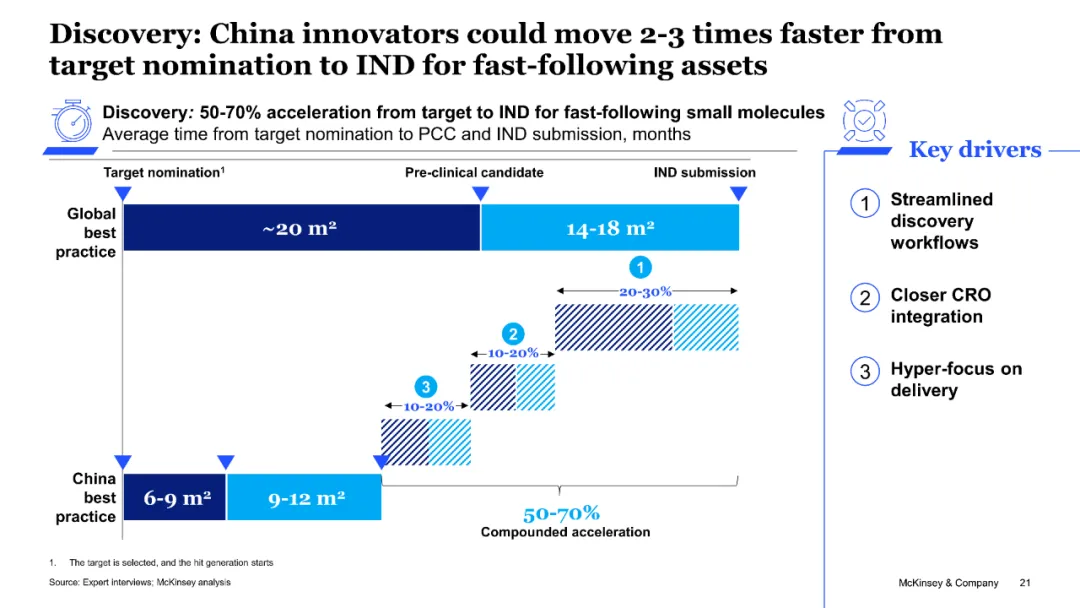 Discovery: China innovators could move 2-3 times faster from target nomination to IND for fast-following assets

Discovery: 50-70% acceleration from target to IND for fast-following small molecules
Average time from target nomination to PCC and IND submission, months

Target nomination$^1$

Pre-clinical candidate

IND submission

Global best practice

~20 m$^2$

14-18 m$^2$

1

20-30%

2

10-20%

3

10-20%

China best practice

6-9 m$^2$

9-12 m$^2$

50-70%
Compounded acceleration

Key drivers

1 Streamlined discovery workflows

2 Closer CRO integration

3 Hyper-focus on delivery

1. The target is selected, and the hit generation starts

Source: Expert interviews; McKinsey analysis

McKinsey & Company 21